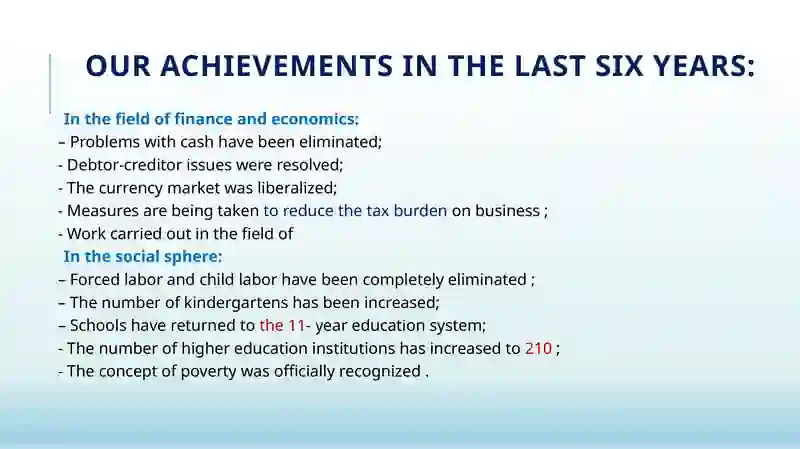 OUR ACHIEVEMENTS IN THE LAST SIX YEARS:

In the field of finance and economics:
– Problems with cash have been eliminated;
- Debtor-creditor issues were resolved;
- The currency market was liberalized;
- Measures are being taken to reduce the tax burden on business ;
- Work carried out in the field of
In the social sphere:
– Forced labor and child labor have been completely eliminated ;
– The number of kindergartens has been increased;
– Schools have returned to the 11- year education system;
- The number of higher education institutions has increased to 210 ;
- The concept of poverty was officially recognized .